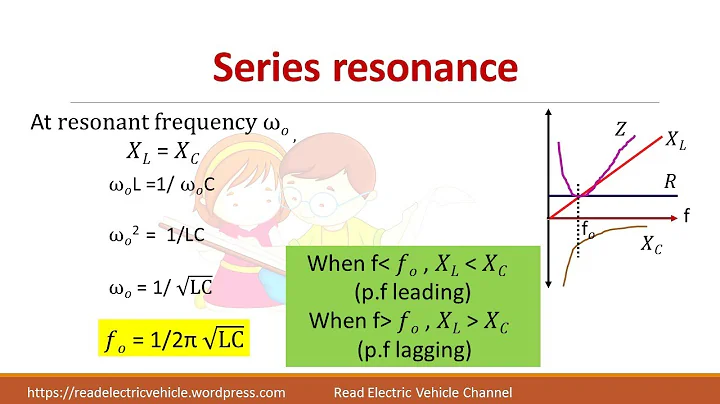 Series resonance

At resonant frequency $\omega_o$,

$X_L = X_C$

$\omega_o L = 1/\omega_o C$

$\omega_o^2 = 1/LC$

$\omega_o = 1/\sqrt{LC}$

$f_o = 1/2\pi\sqrt{LC}$

When f< $f_o$ , $X_L < X_C$
(p.f leading)
When f> $f_o$ , $X_L > X_C$
(p.f lagging)

$Z$
$X_L$
$R$
f
$f_o$
$X_C$

https://readelectricvehicle.wordpress.com
Read Electric Vehicle Channel